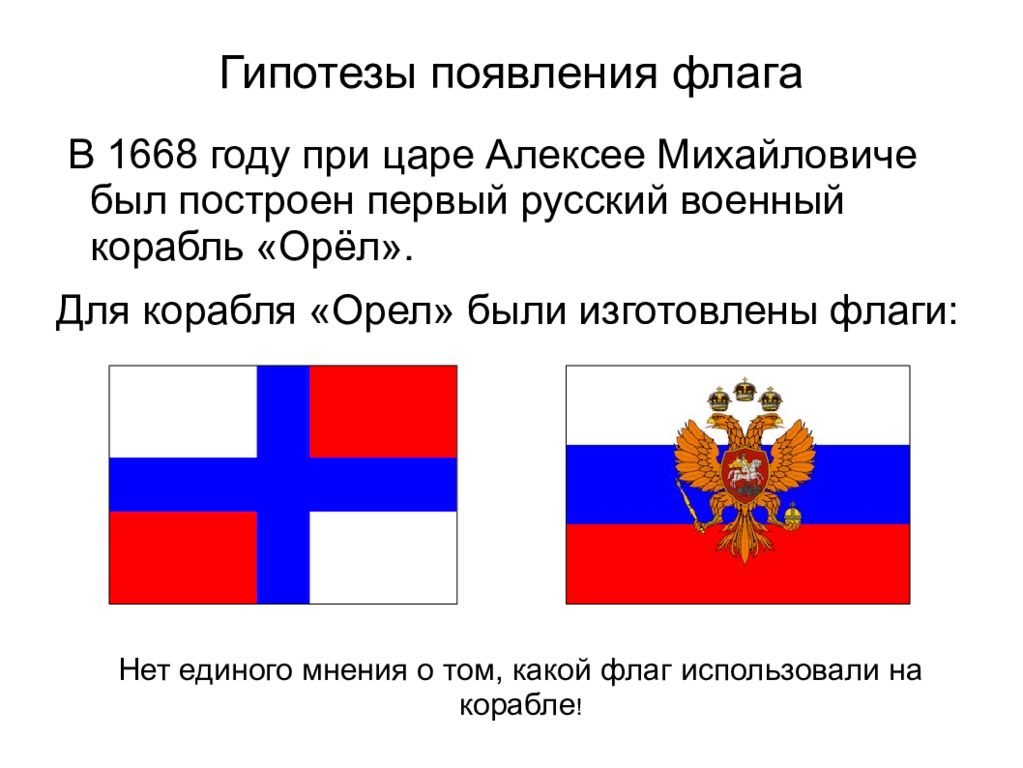 Гипотезы появления флага

В 1668 году при царе Алексее Михайловиче был построен первый русский военный корабль «Орёл».

Для корабля «Орел» были изготовлены флаги:

Нет единого мнения о том, какой флаг использовали на корабле!